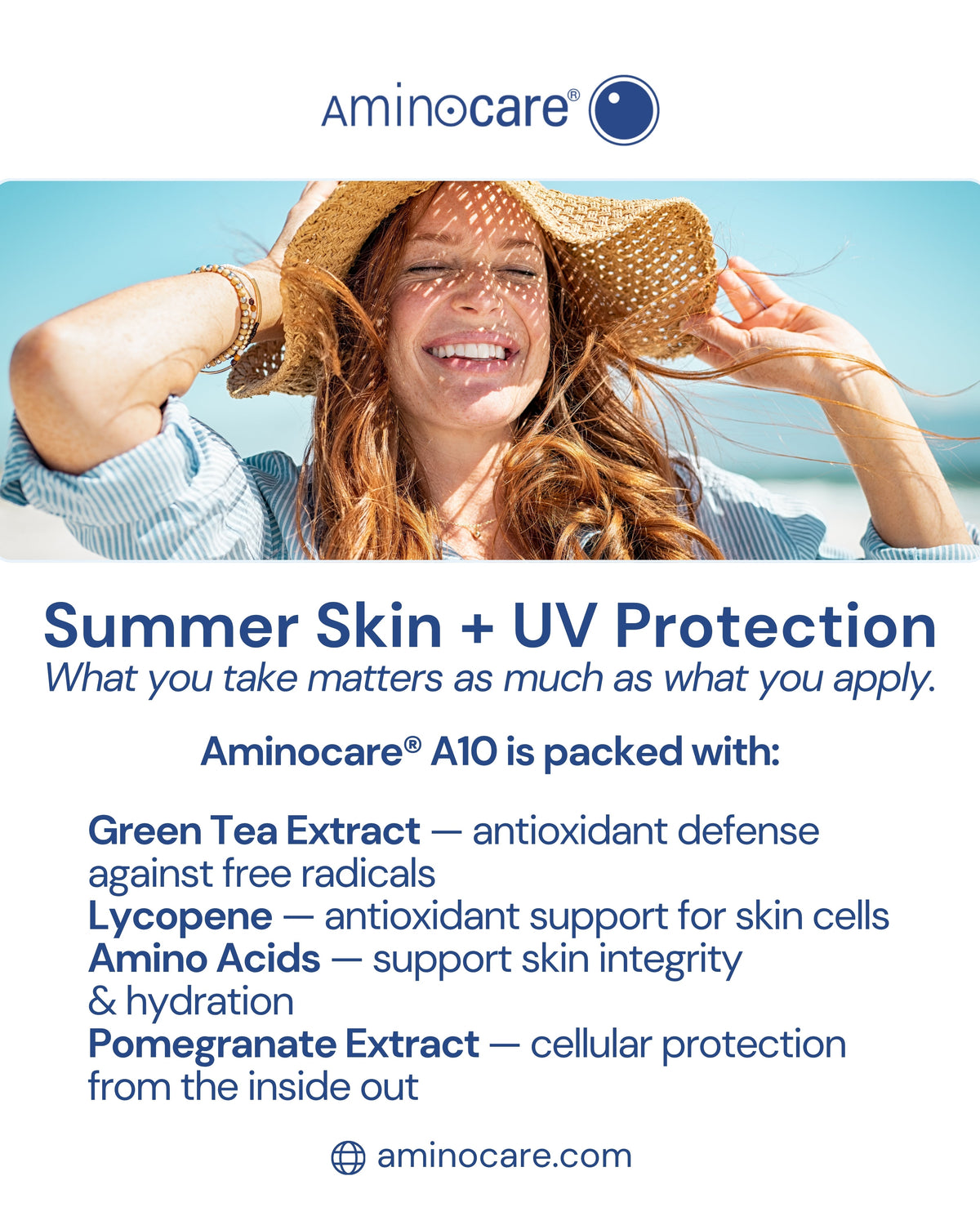 Aminocare®

Summer Skin + UV Protection
What you take matters as much as what you apply.

Aminocare® A10 is packed with:

Green Tea Extract — antioxidant defense against free radicals
Lycopene — antioxidant support for skin cells
Amino Acids — support skin integrity & hydration
Pomegranate Extract — cellular protection from the inside out

aminocare.com